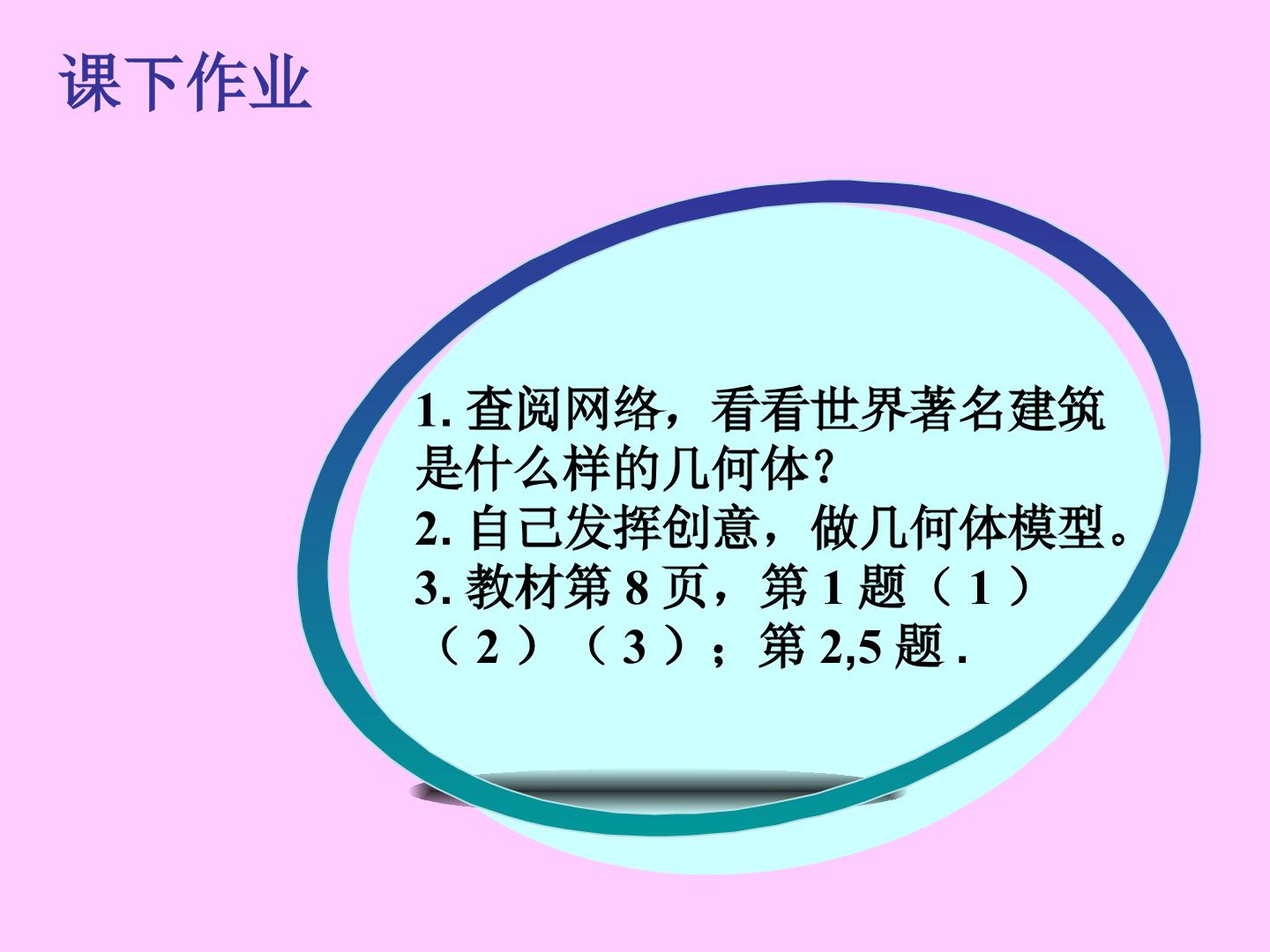 课下作业

1.查阅网络，看看世界著名建筑是什么样的几何体?

2.自己发挥创意，做几何体模型。

3.教材第8页，第1题（1）（2）（3）；第2,5题.